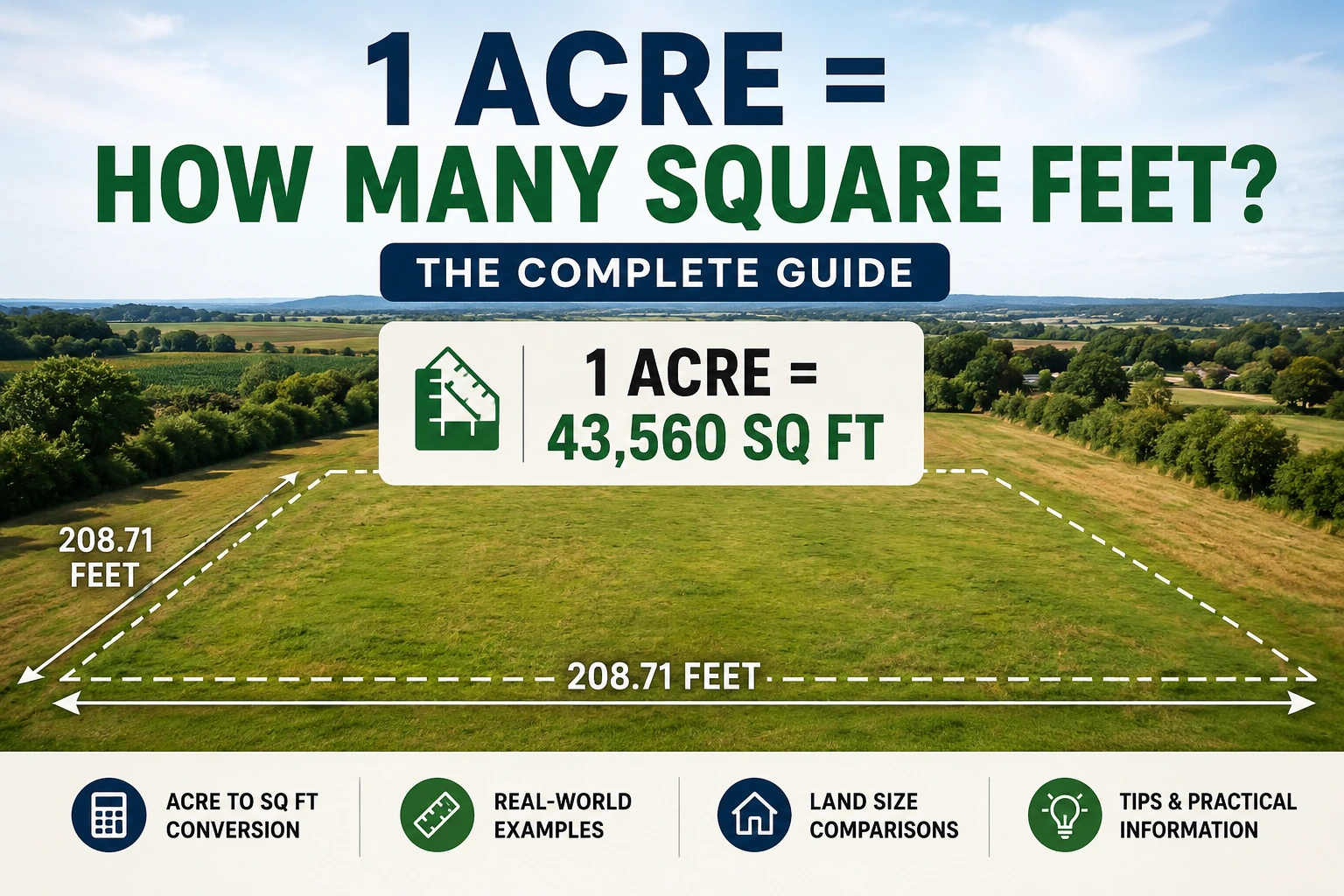 1 ACRE =
HOW MANY SQUARE FEET?

THE COMPLETE GUIDE

1 ACRE =
43,560 SQ FT

208.71 FEET

208.71 FEET

ACRE TO SQ FT CONVERSION

REAL-WORLD EXAMPLES

LAND SIZE COMPARISONS

TIPS & PRACTICAL INFORMATION